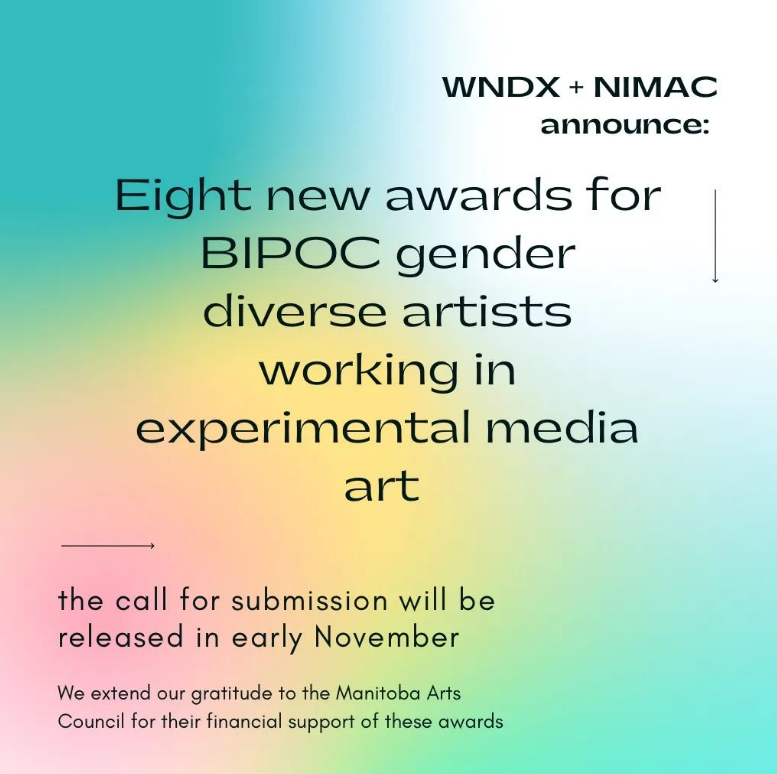 WNDX + NIMAC announce:

Eight new awards for BIPOC gender diverse artists working in experimental media art

the call for submission will be released in early November

We extend our gratitude to the Manitoba Arts Council for their financial support of these awards